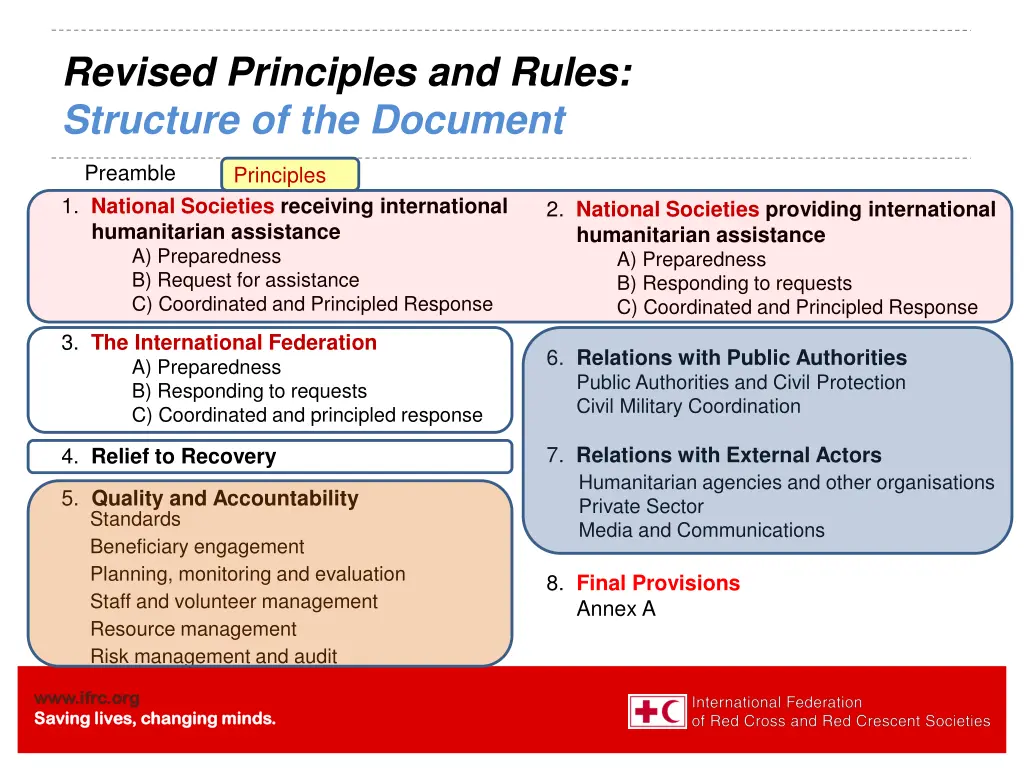 Revised Principles and Rules:
Structure of the Document

Preamble

Principles

1. National Societies receiving international humanitarian assistance
A) Preparedness
B) Request for assistance
C) Coordinated and Principled Response

2. National Societies providing international humanitarian assistance
A) Preparedness
B) Responding to requests
C) Coordinated and Principled Response

3. The International Federation
A) Preparedness
B) Responding to requests
C) Coordinated and principled response

4. Relief to Recovery

5. Quality and Accountability
Standards
Beneficiary engagement
Planning, monitoring and evaluation
Staff and volunteer management
Resource management
Risk management and audit

6. Relations with Public Authorities
Public Authorities and Civil Protection
Civil Military Coordination

7. Relations with External Actors
Humanitarian agencies and other organisations
Private Sector
Media and Communications

8. Final Provisions
Annex A

www.ifrc.org
Saving lives, changing minds.

International Federation of Red Cross and Red Crescent Societies